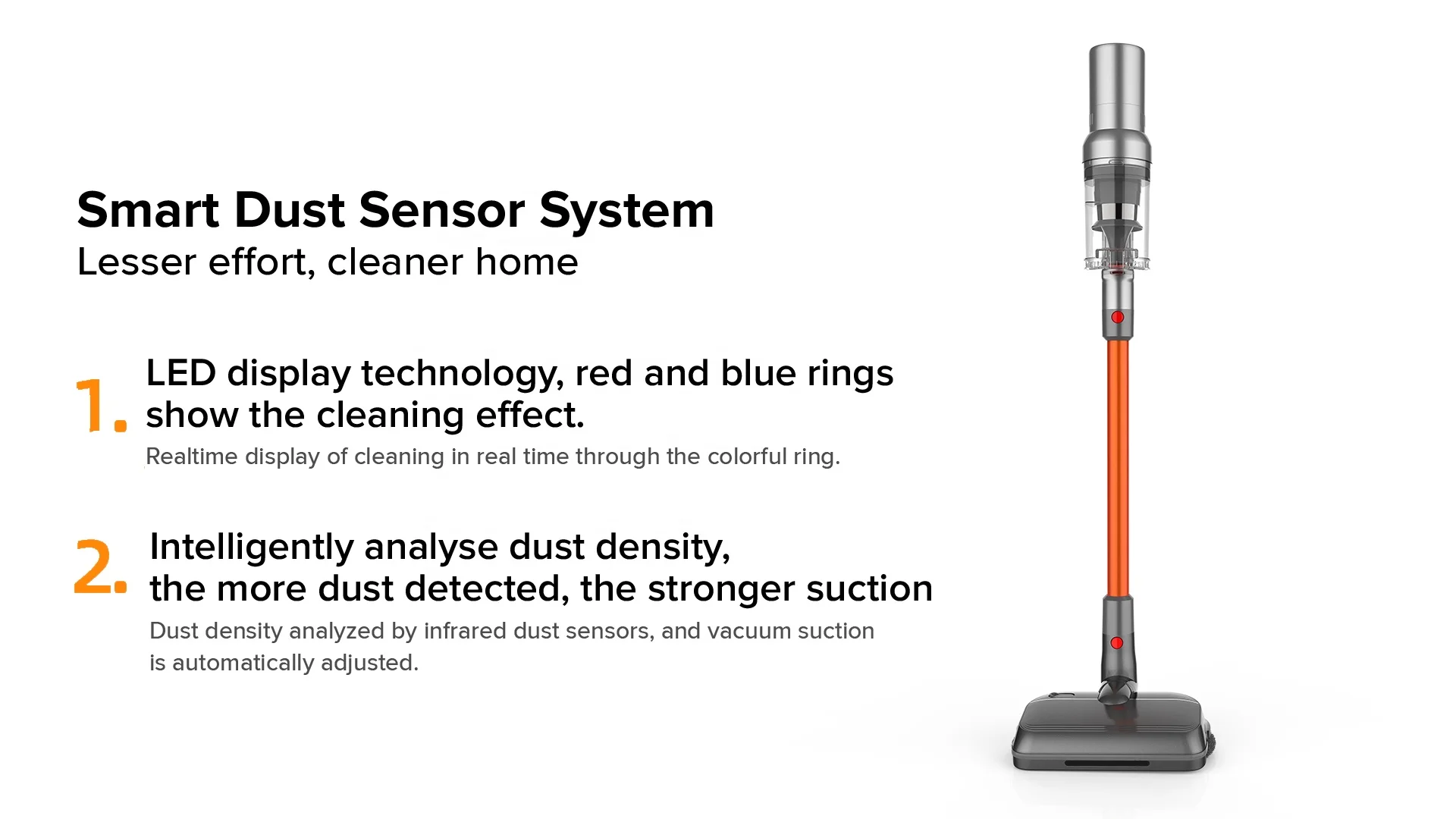 Smart Dust Sensor System
Lesser effort, cleaner home

1. LED display technology, red and blue rings show the cleaning effect.
Realtime display of cleaning in real time through the colorful ring.

2. Intelligently analyse dust density, the more dust detected, the stronger suction
Dust density analyzed by infrared dust sensors, and vacuum suction is automatically adjusted.